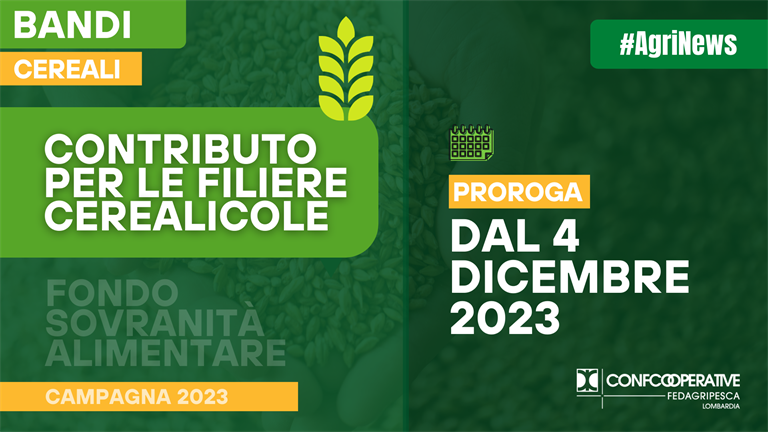 BANDI
CEREALI

CONTRIBUTO PER LE FILIERE CEREALICOLE

FONDO SOVRANITÀ ALIMENTARE

CAMPAGNA 2023

#AgriNews

PROROGA
DAL 4 DICEMBRE 2023

CONFCOOPERATIVE
FEDAGRIPESCA
LOMBARDIA